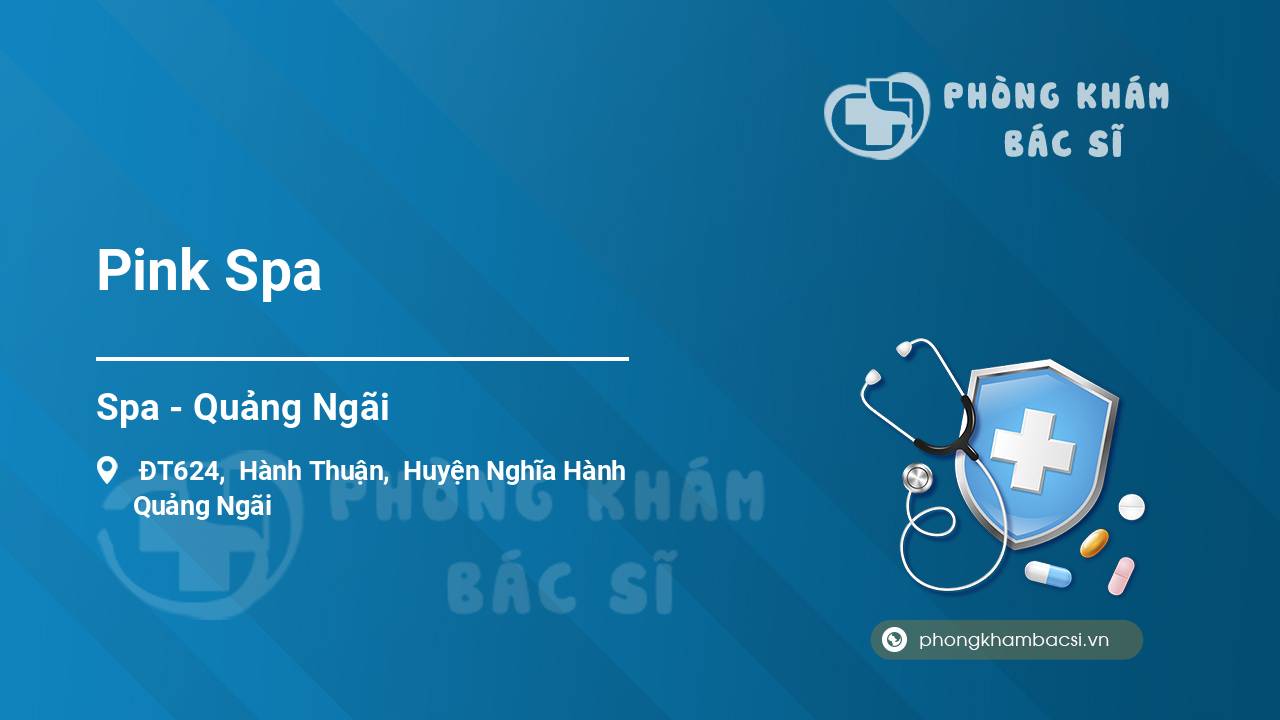 PHÒNG KHÁM BÁC SĨ

Pink Spa

Spa - Quảng Ngãi

ĐT624, Hành Thuận, Huyện Nghĩa Hành Quảng Ngãi

PHÒNG KHÁM BÁC SĨ

phongkhambacsi.vn